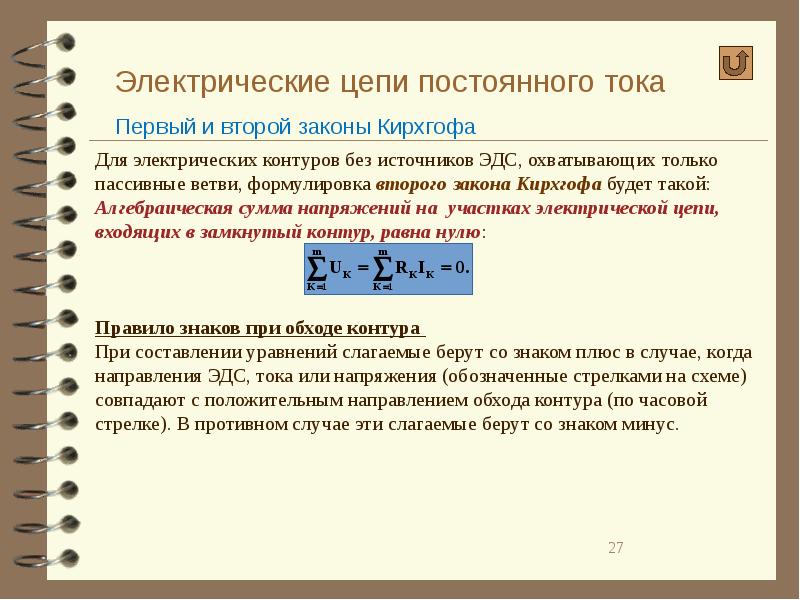 Электрические цепи постоянного тока

Первый и второй законы Кирхгофа

Для электрических контуров без источников ЭДС, охватывающих только пассивные ветви, формулировка второго закона Кирхгофа будет такой: Алгебраическая сумма напряжений на участках электрической цепи, входящих в замкнутый контур, равна нулю:

$\sum_{K=1}^{m} U_K = \sum_{K=1}^{m} R_K I_K = 0.$

Правило знаков при обходе контура

При составлении уравнений слагаемые берут со знаком плюс в случае, когда направления ЭДС, тока или напряжения (обозначенные стрелками на схеме) совпадают с положительным направлением обхода контура (по часовой стрелке). В противном случае эти слагаемые берут со знаком минус.

27